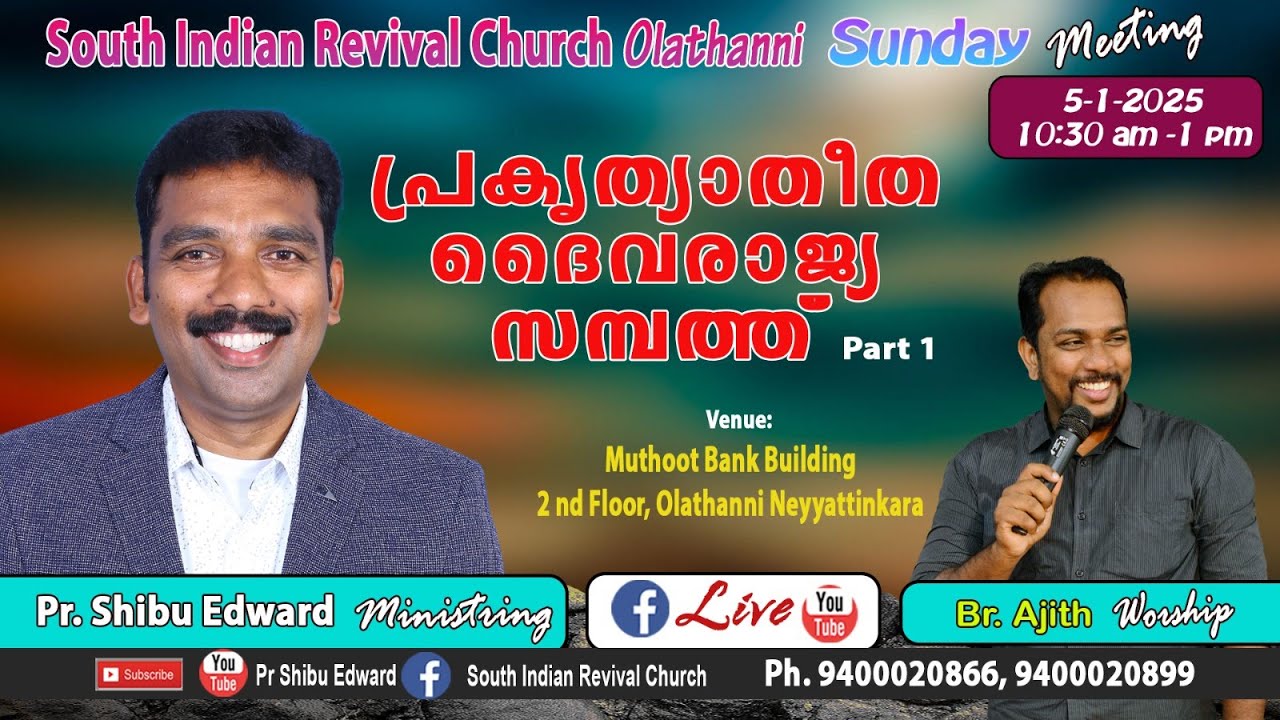 South Indian Revival Church Olathanni Sunday Meeting

5-1-2025
10:30 am -1 pm

പ്രകൃത്യാതീത ദൈവരാജ്യ സമ്പത്ത് Part 1

Venue:
Muthoot Bank Building
2 nd Floor, Olathanni Neyyattinkara

Pr. Shibu Edward Ministring

f Live You Tube

Br. Ajith Worship

Subscribe You Tube Pr Shibu Edward f South Indian Revival Church Ph. 9400020866, 9400020899